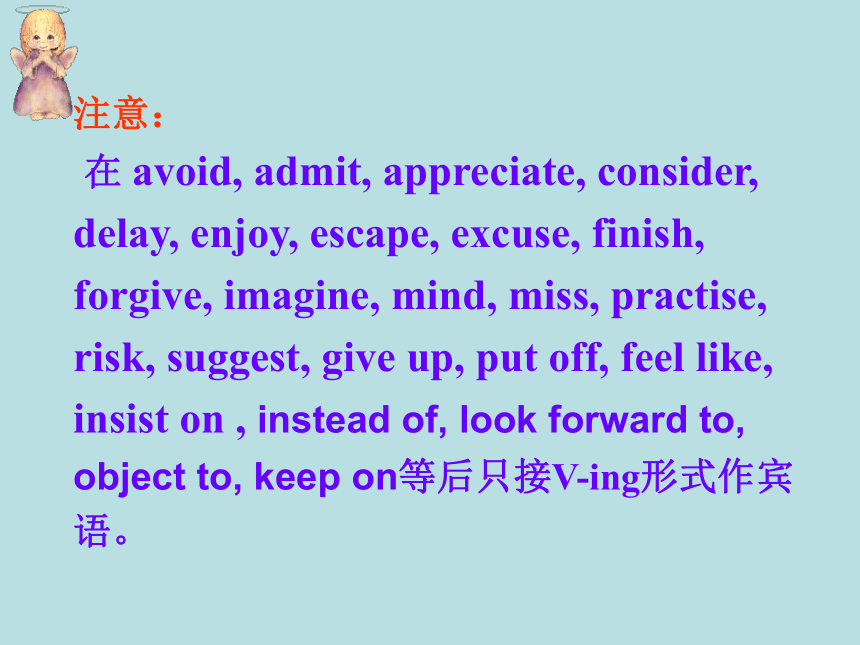 注意：

在 avoid, admit, appreciate, consider, delay, enjoy, escape, excuse, finish, forgive, imagine, mind, miss, practise, risk, suggest, give up, put off, feel like, insist on , instead of, look forward to, object to, keep on等后只接V-ing形式作宾语。